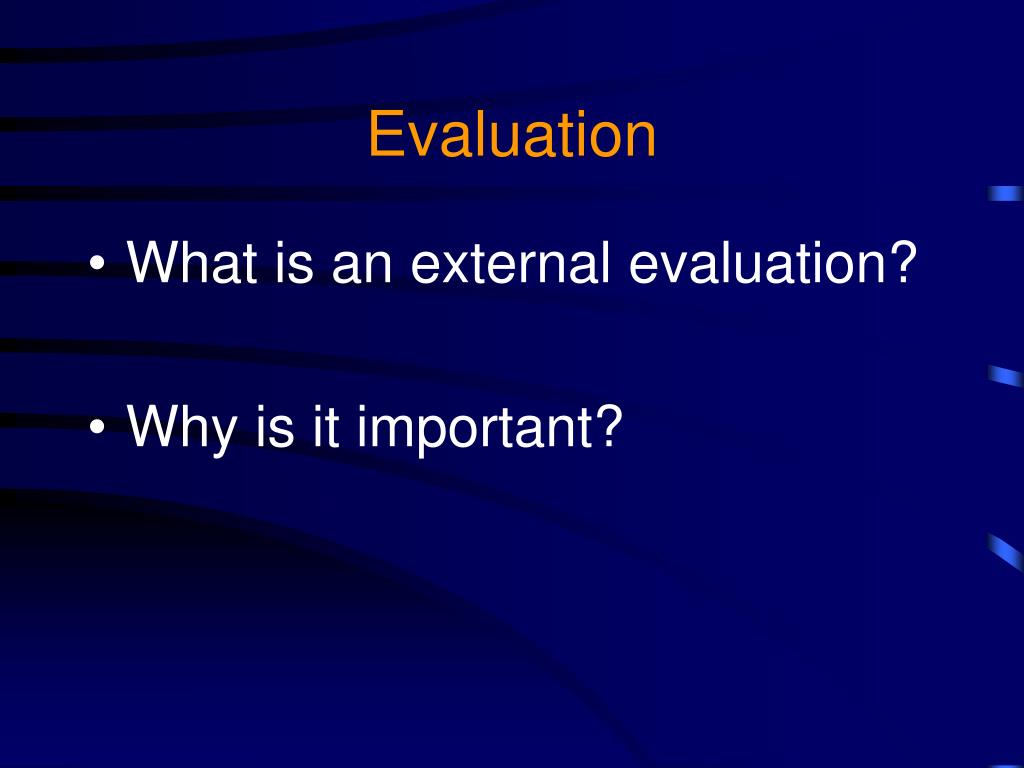 Evaluation

• What is an external evaluation?

• Why is it important?